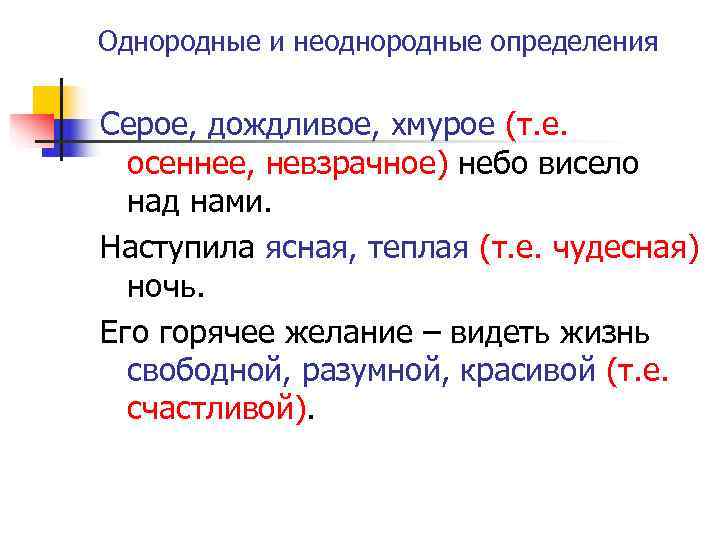 Однородные и неоднородные определения

Серое, дождливое, хмурое (т.е. осеннее, невзрачное) небо висело над нами.

Наступила ясная, теплая (т.е. чудесная) ночь.

Его горячее желание – видеть жизнь свободной, разумной, красивой (т.е. счастливой).